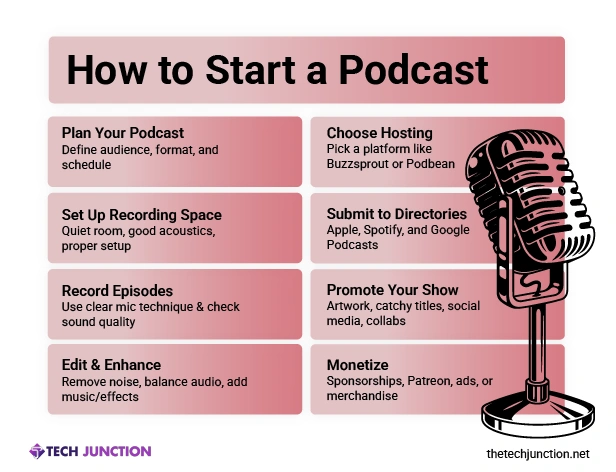 How to Start a Podcast

Plan Your Podcast
Define audience, format, and schedule

Set Up Recording Space
Quiet room, good acoustics, proper setup

Record Episodes
Use clear mic technique & check sound quality

Edit & Enhance
Remove noise, balance audio, add music/effects

Choose Hosting
Pick a platform like Buzzsprout or Podbean

Submit to Directories
Apple, Spotify, and Google Podcasts

Promote Your Show
Artwork, catchy titles, social media, collabs

Monetize
Sponsorships, Patreon, ads, or merchandise

TECH JUNCTION

thetechjunction.net